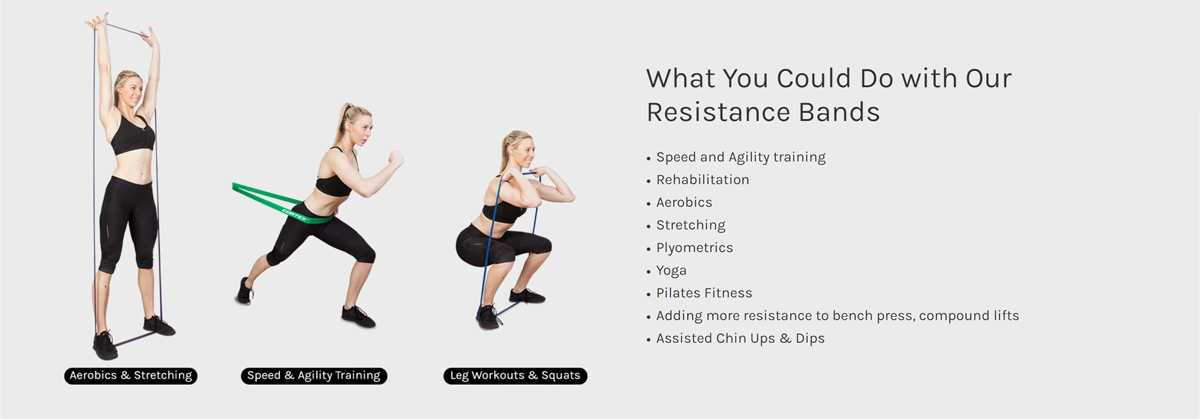 Aerobics & Stretching

Speed & Agility Training

Leg Workouts & Squats

What You Could Do with Our Resistance Bands

• Speed and Agility training
• Rehabilitation
• Aerobics
• Stretching
• Plyometrics
• Yoga
• Pilates Fitness
• Adding more resistance to bench press, compound lifts
• Assisted Chin Ups & Dips